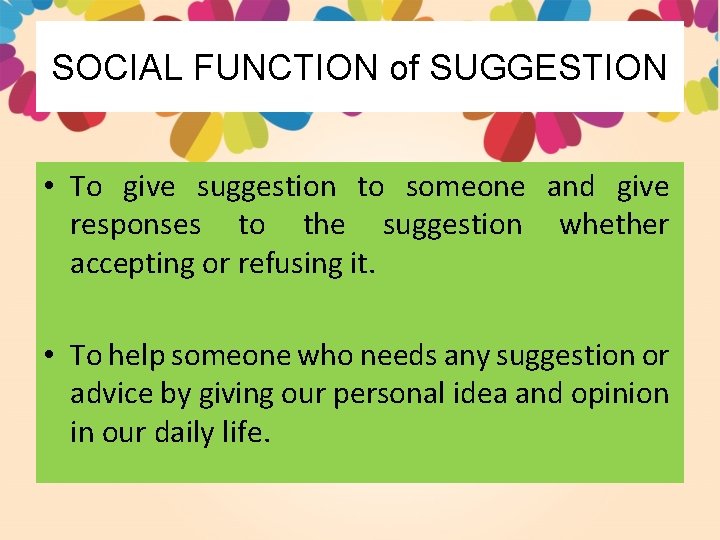 SOCIAL FUNCTION of SUGGESTION

• To give suggestion to someone and give responses to the suggestion whether accepting or refusing it.

• To help someone who needs any suggestion or advice by giving our personal idea and opinion in our daily life.